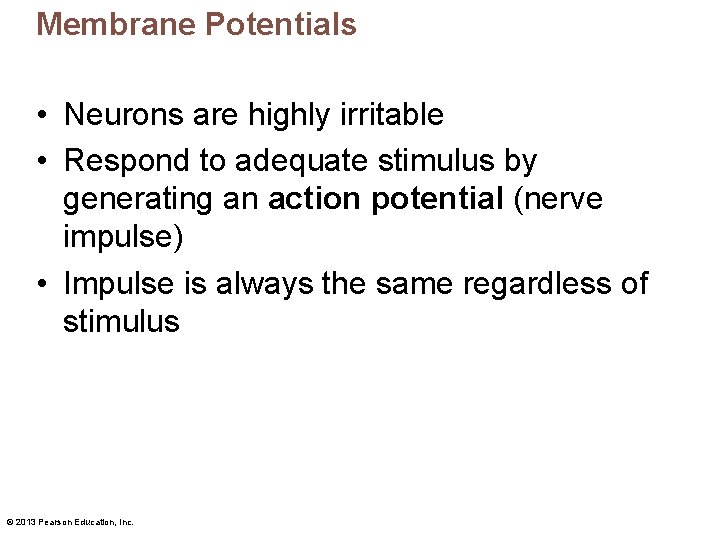 Membrane Potentials

• Neurons are highly irritable
• Respond to adequate stimulus by generating an action potential (nerve impulse)
• Impulse is always the same regardless of stimulus

© 2013 Pearson Education, Inc.